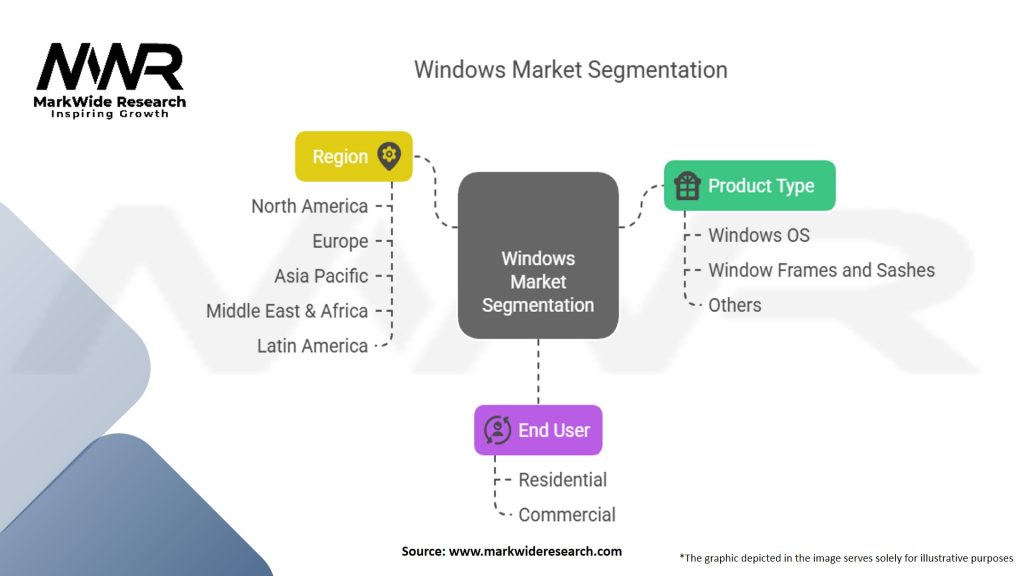 MWR
MarkWide Research
Inspiring Growth

Windows Market Segmentation

Region
North America
Europe
Asia Pacific
Middle East & Africa
Latin America

Windows Market Segmentation

Product Type
Windows OS
Window Frames and Sashes
Others

End User
Residential
Commercial

Source: www.markwideresearch.com

*The graphic depicted in the image serves solely for illustrative purposes